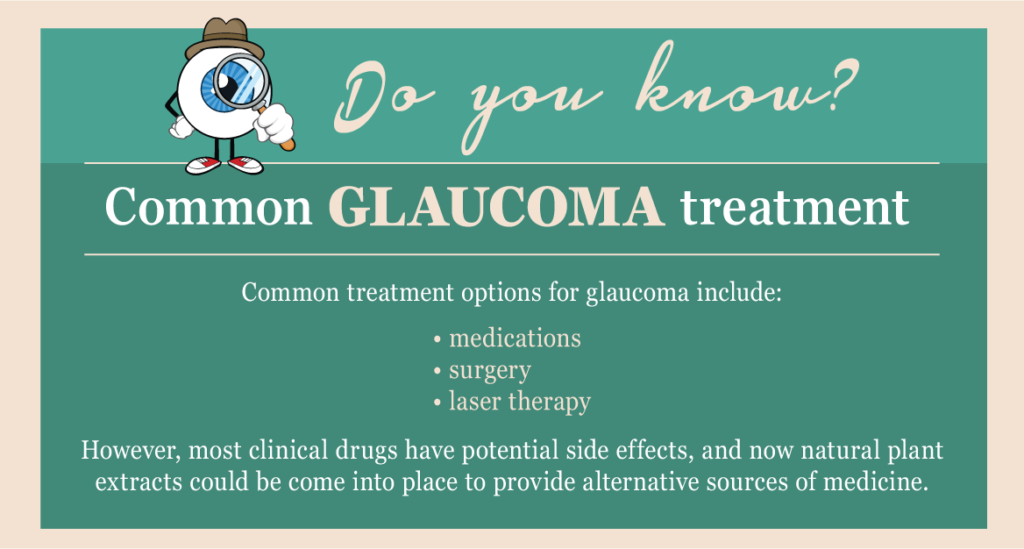 Do you know?

Common GLAUCOMA treatment

Common treatment options for glaucoma include:

• medications
• surgery
• laser therapy

However, most clinical drugs have potential side effects, and now natural plant extracts could be come into place to provide alternative sources of medicine.